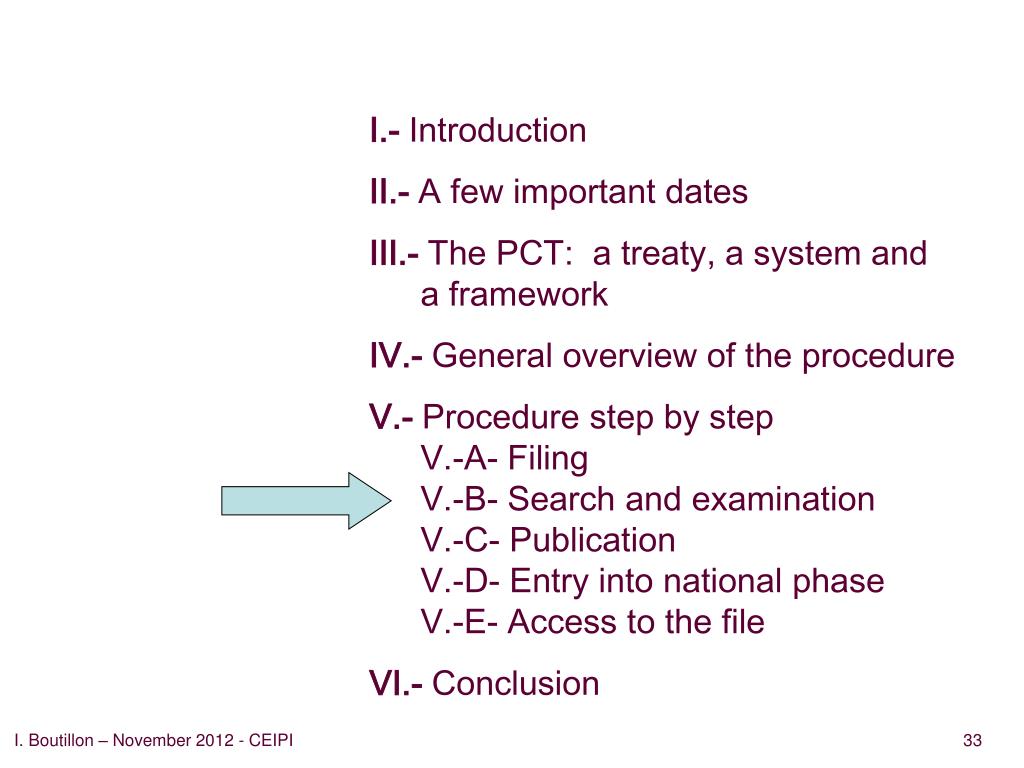 I.- Introduction

II.- A few important dates

III.- The PCT: a treaty, a system and a framework

IV.- General overview of the procedure

V.- Procedure step by step
V.-A- Filing
V.-B- Search and examination
V.-C- Publication
V.-D- Entry into national phase
V.-E- Access to the file

VI.- Conclusion

I. Boutillon – November 2012 - CEIPI

33